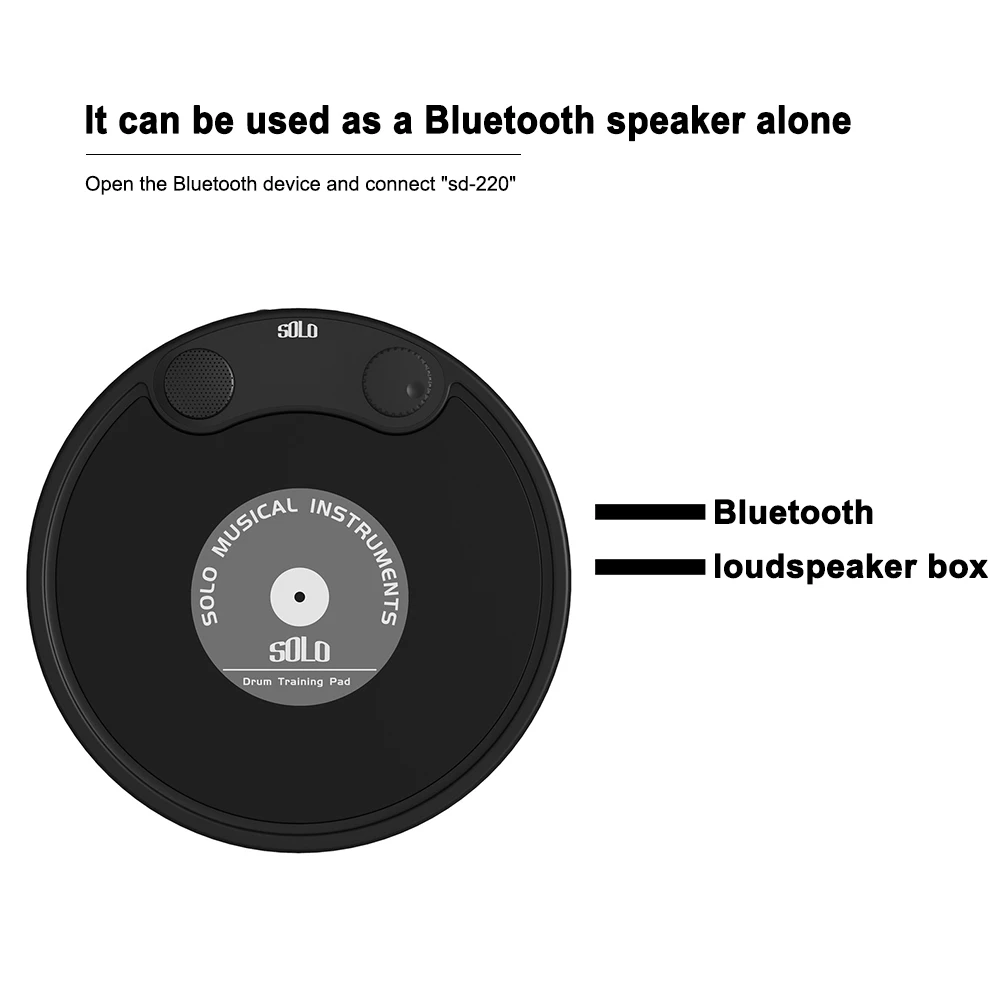 It can be used as a Bluetooth speaker alone

Open the Bluetooth device and connect "sd-220"

SOLO

SOLO MUSICAL INSTRUMENTS

SOLO

Drum Training Pad

Bluetooth

loudspeaker box